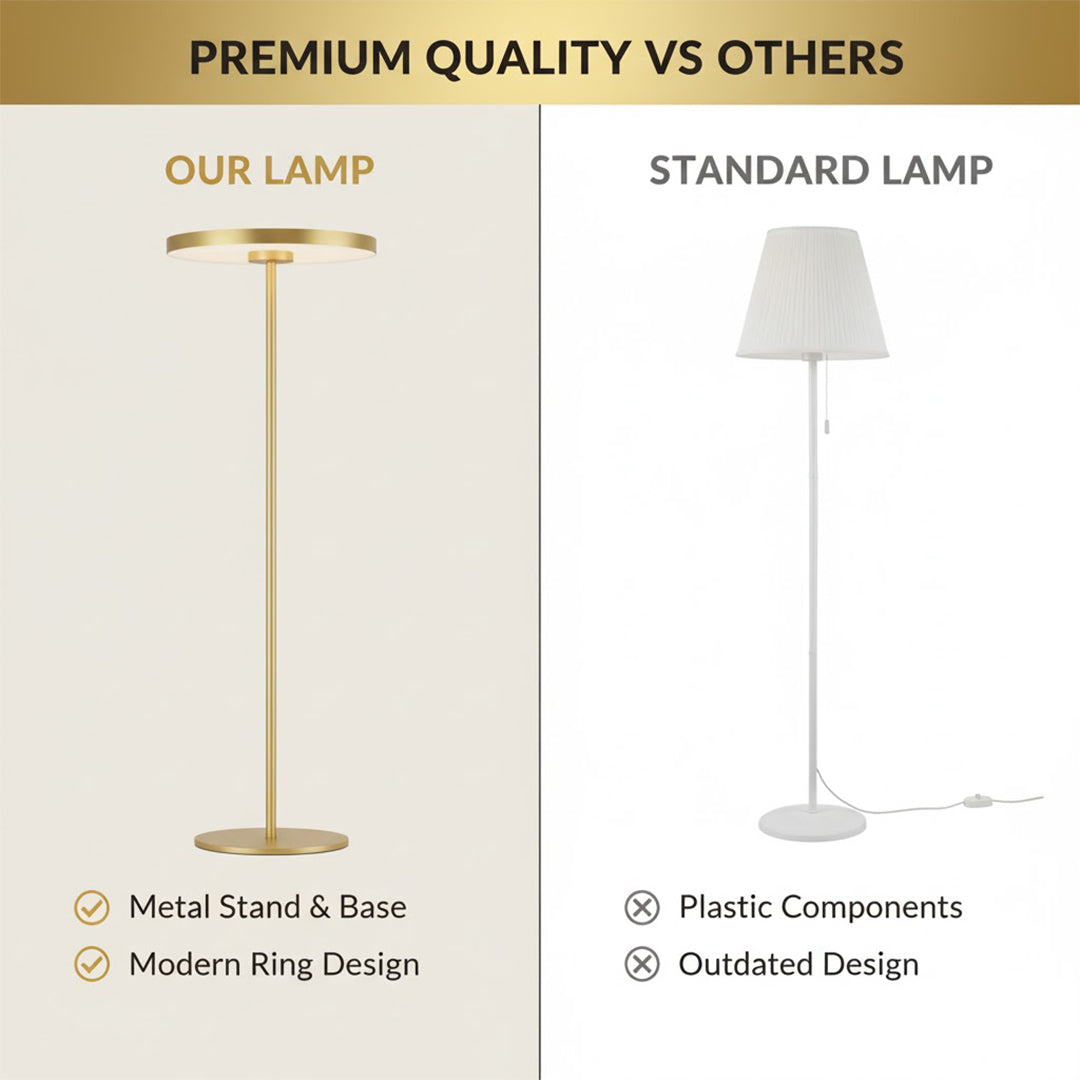 PREMIUM QUALITY VS OTHERS

OUR LAMP

Metal Stand & Base
Modern Ring Design

STANDARD LAMP

Plastic Components
Outdated Design